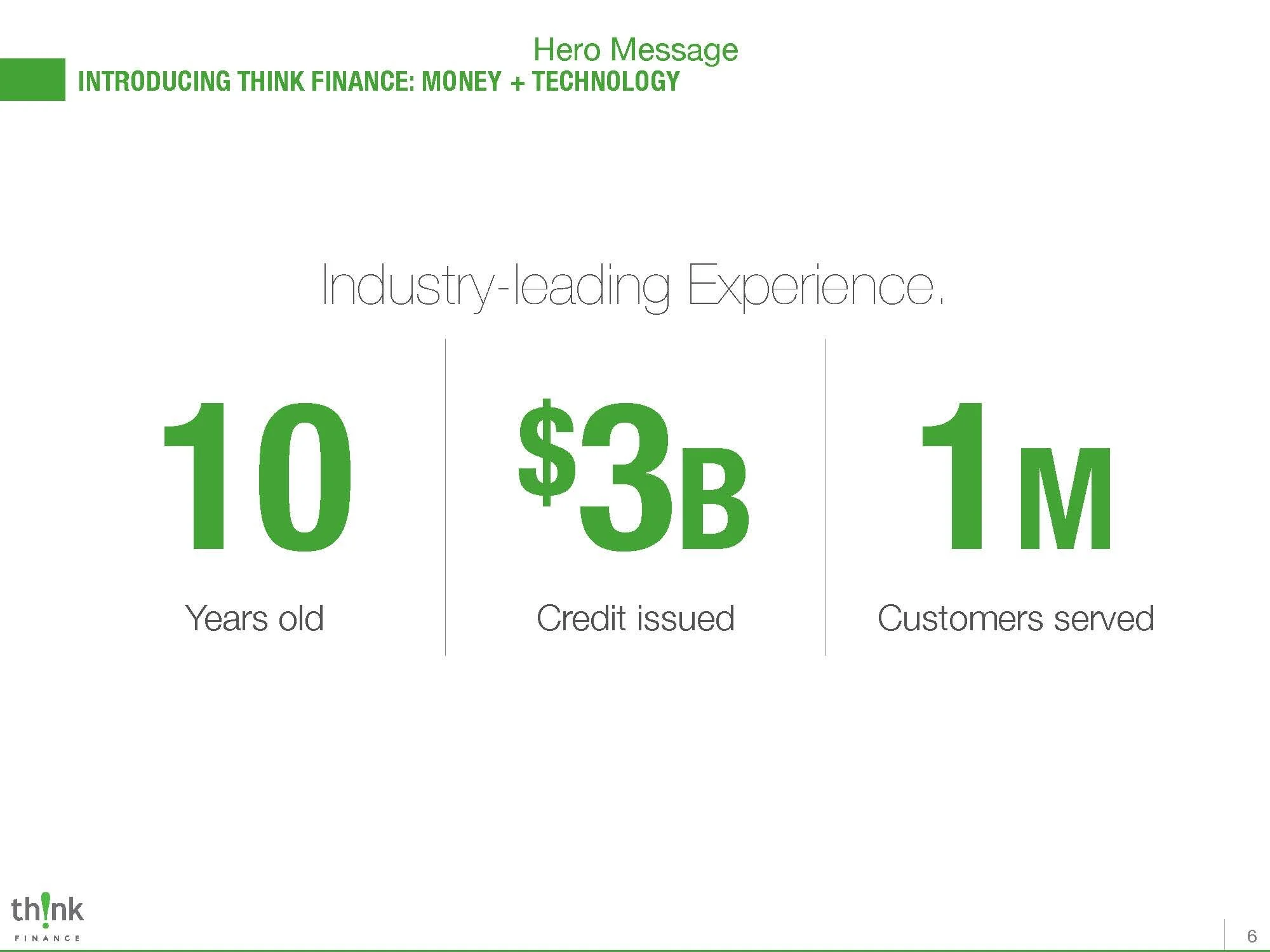 Hero Message
INTRODUCING THINK FINANCE: MONEY + TECHNOLOGY

Industry-leading Experience.

10
Years old

$3B
Credit issued

1M
Customers served

th!nk
FINANCE

6